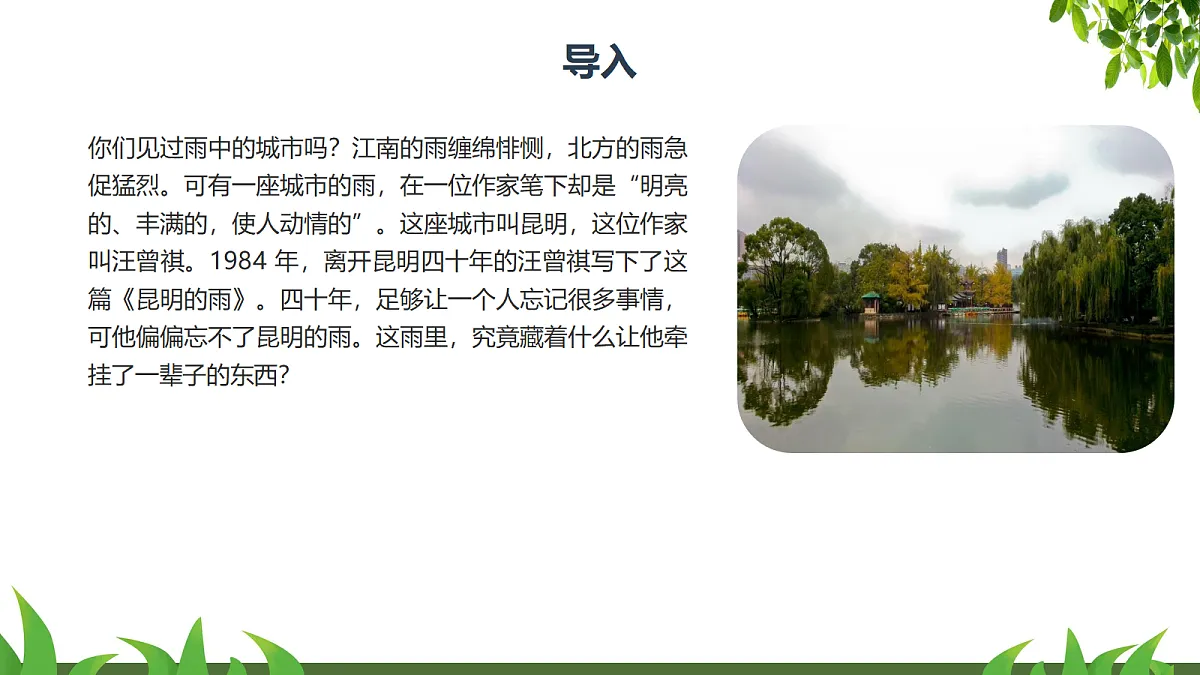 导入

你们见过雨中的城市吗？江南的雨缠绵悱恻，北方的雨急促猛烈。可有一座城市的雨，在一位作家笔下却是“明亮的、丰满的，使人动情的”。这座城市叫昆明，这位作家叫汪曾祺。1984 年，离开昆明四十年的汪曾祺写下了这篇《昆明的雨》。四十年，足够让一个人忘记很多事情，可他偏偏忘不了昆明的雨。这雨里，究竟藏着什么让他牵挂了一辈子的东西？